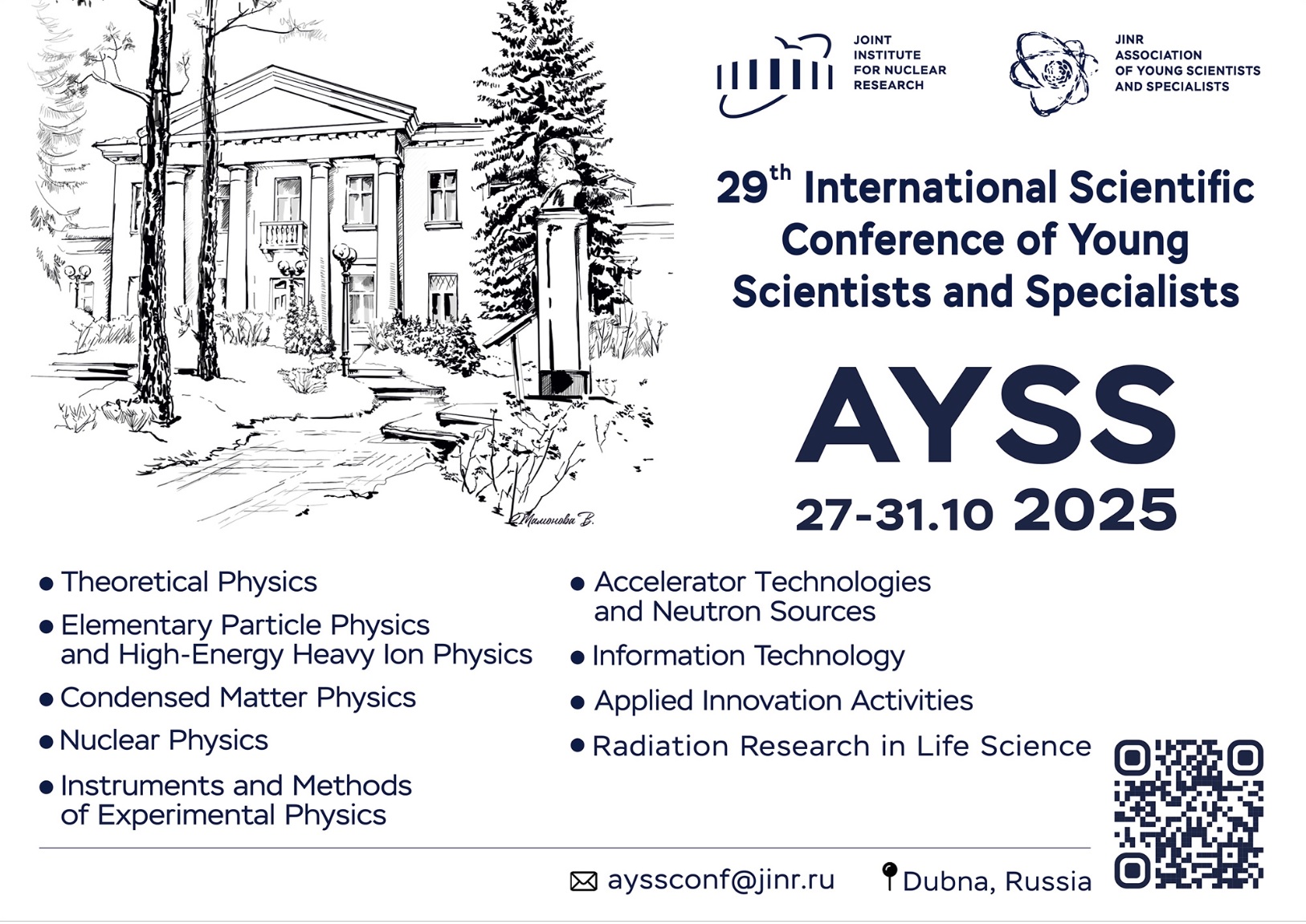 JOINT INSTITUTE FOR NUCLEAR RESEARCH

JINR ASSOCIATION OF YOUNG SCIENTISTS AND SPECIALISTS

29$^{th}$ International Scientific Conference of Young Scientists and Specialists

AYSS

27-31.10 2025

Мамонова В.

• Theoretical Physics

• Elementary Particle Physics and High-Energy Heavy Ion Physics

• Condensed Matter Physics

• Nuclear Physics

• Instruments and Methods of Experimental Physics

• Accelerator Technologies and Neutron Sources

• Information Technology

• Applied Innovation Activities

• Radiation Research in Life Science

ayssconf@jinr.ru

Dubna, Russia